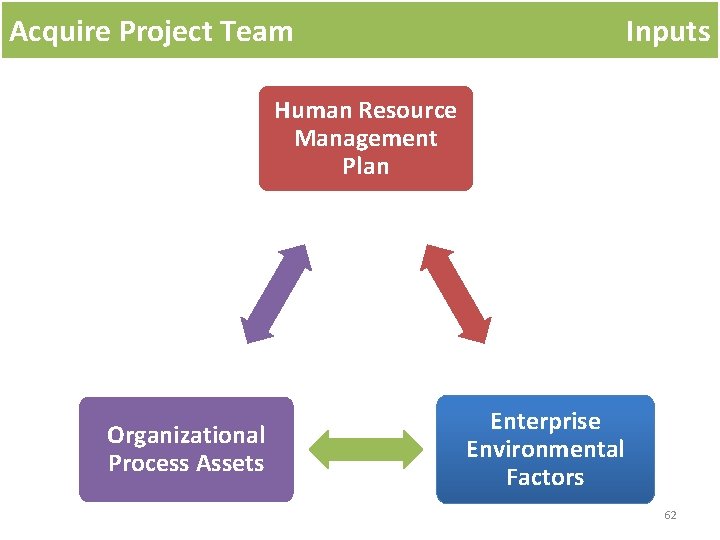 Acquire Project Team

Inputs

Human Resource Management Plan

Organizational Process Assets

Enterprise Environmental Factors

62